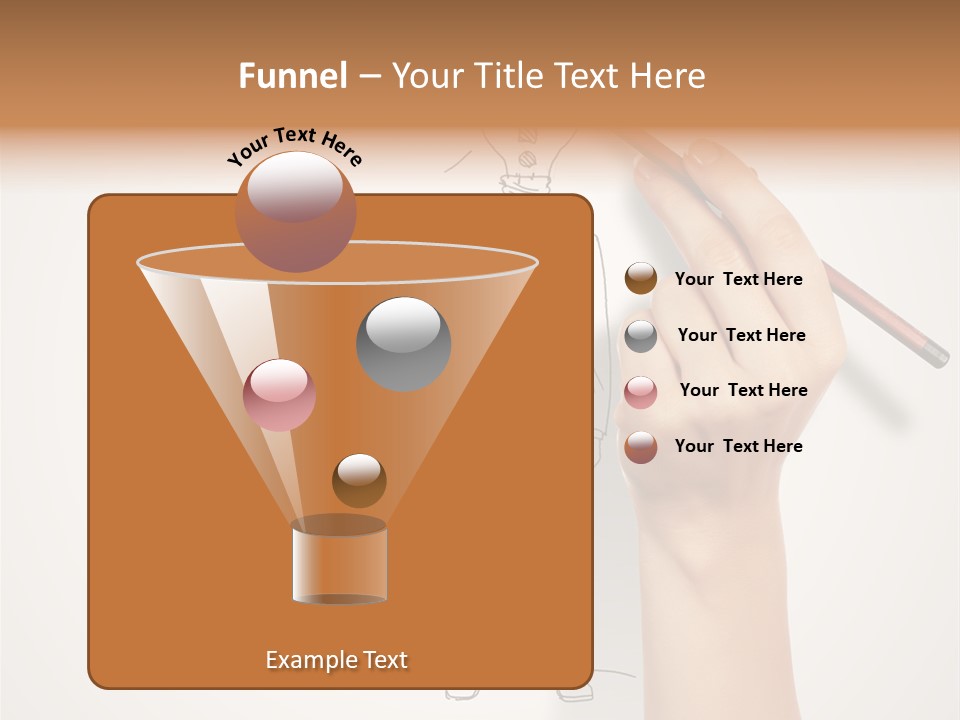 Funnel – Your Title Text Here

Your Text Here

Your Text Here

Your Text Here

Your Text Here

Your Text Here

Example Text